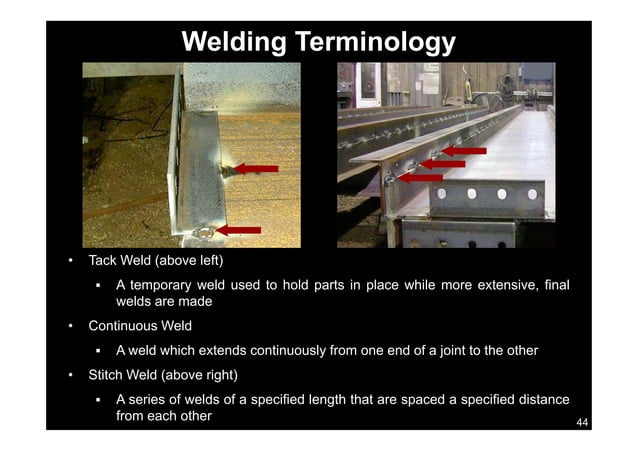 Welding Terminology

• Tack Weld (above left)

▪ A temporary weld used to hold parts in place while more extensive, final welds are made

• Continuous Weld

▪ A weld which extends continuously from one end of a joint to the other

• Stitch Weld (above right)

▪ A series of welds of a specified length that are spaced a specified distance from each other

44